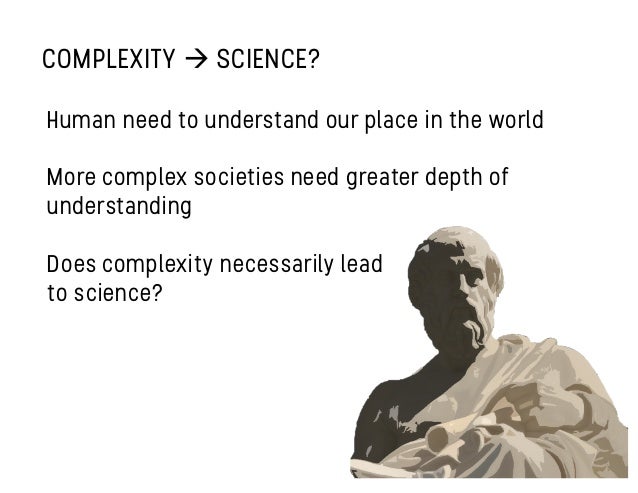 COMPLEXITY → SCIENCE?

Human need to understand our place in the world

More complex societies need greater depth of understanding

Does complexity necessarily lead to science?